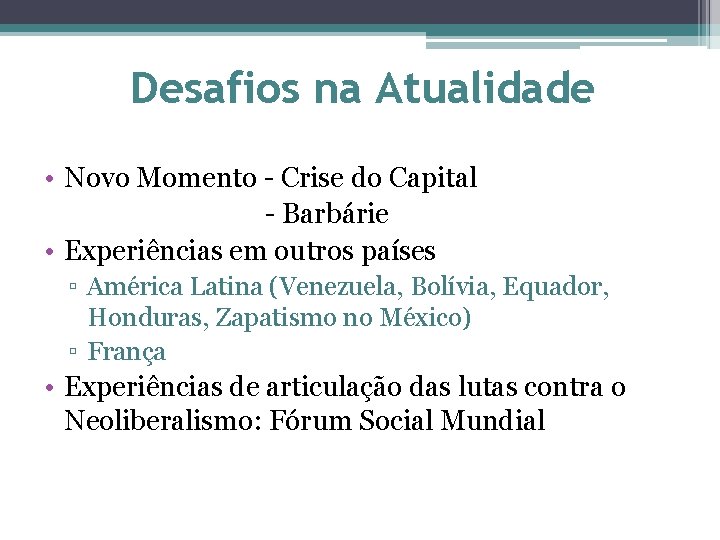 Desafios na Atualidade

• Novo Momento - Crise do Capital
- Barbárie
• Experiências em outros países
▫ América Latina (Venezuela, Bolívia, Equador, Honduras, Zapatismo no México)
▫ França
• Experiências de articulação das lutas contra o Neoliberalismo: Fórum Social Mundial